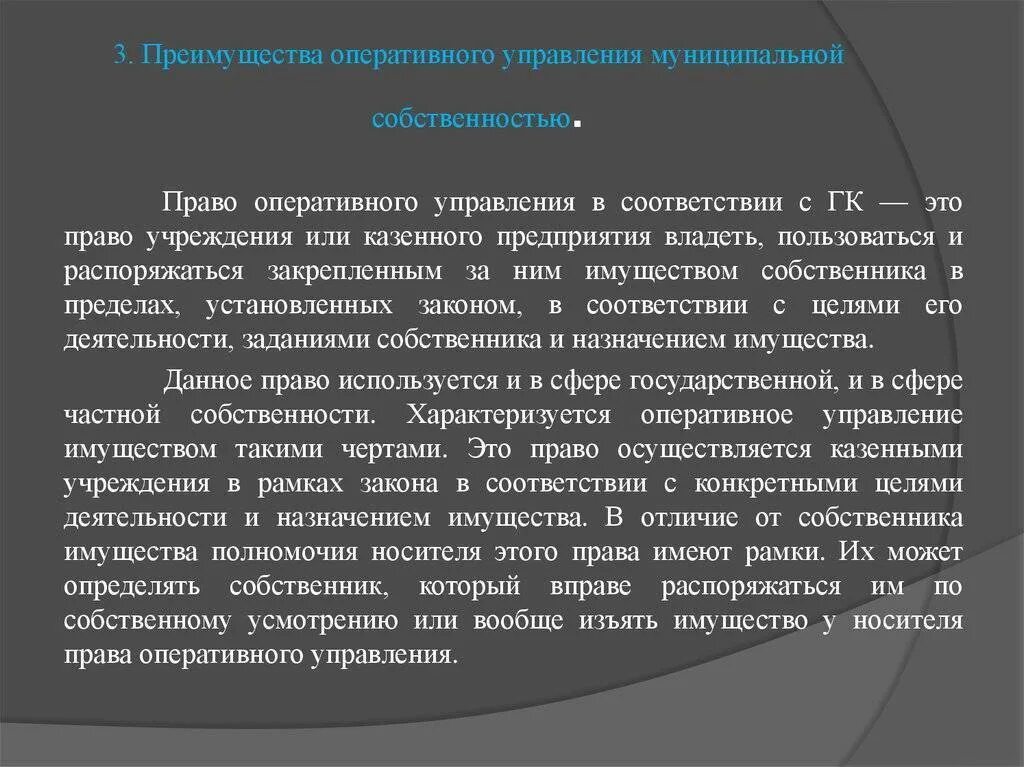 3. Преимущества оперативного управления муниципальной собственностью.

Право оперативного управления в соответствии с ГК — это право учреждения или казенного предприятия владеть, пользоваться и распоряжаться закрепленным за ним имуществом собственника в пределах, установленных законом, в соответствии с целями его деятельности, заданиями собственника и назначением имущества.

Данное право используется и в сфере государственной, и в сфере частной собственности. Характеризуется оперативное управление имуществом такими чертами. Это право осуществляется казенными учреждения в рамках закона в соответствии с конкретными целями деятельности и назначением имущества. В отличие от собственника имущества полномочия носителя этого права имеют рамки. Их может определять собственник, который вправе распоряжаться им по собственному усмотрению или вообще изъять имущество у носителя права оперативного управления.